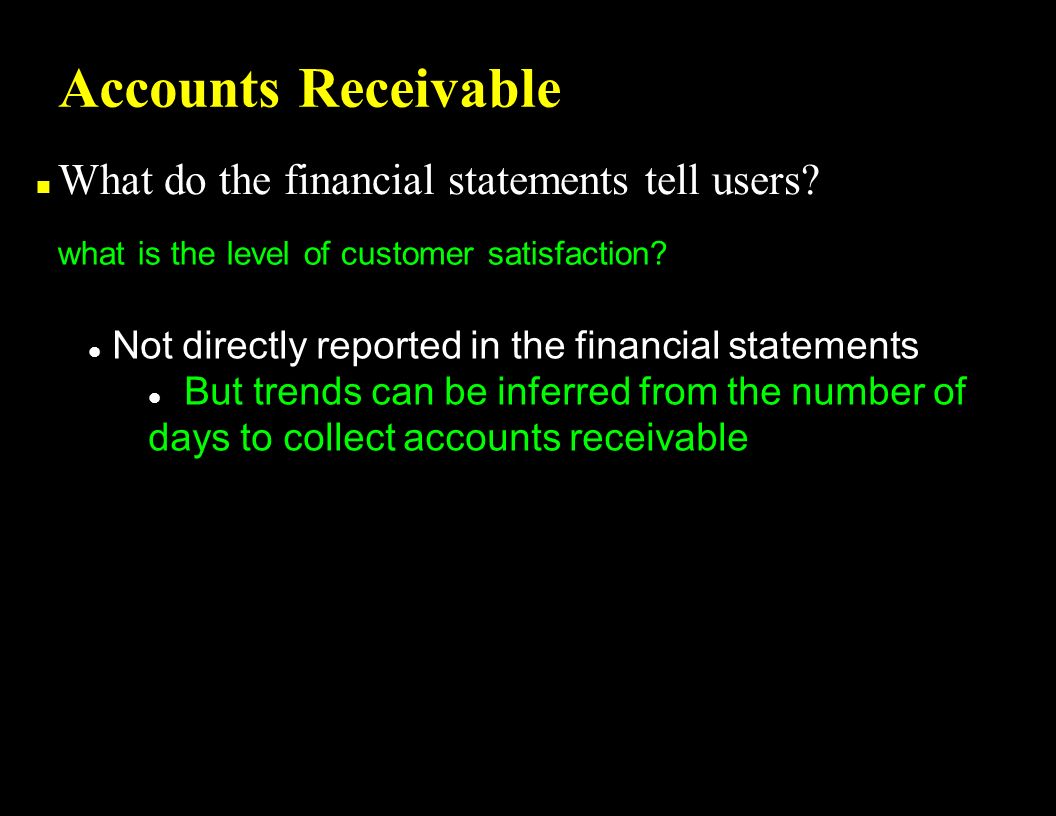 Accounts Receivable

What do the financial statements tell users?

what is the level of customer satisfaction?

Not directly reported in the financial statements

But trends can be inferred from the number of days to collect accounts receivable